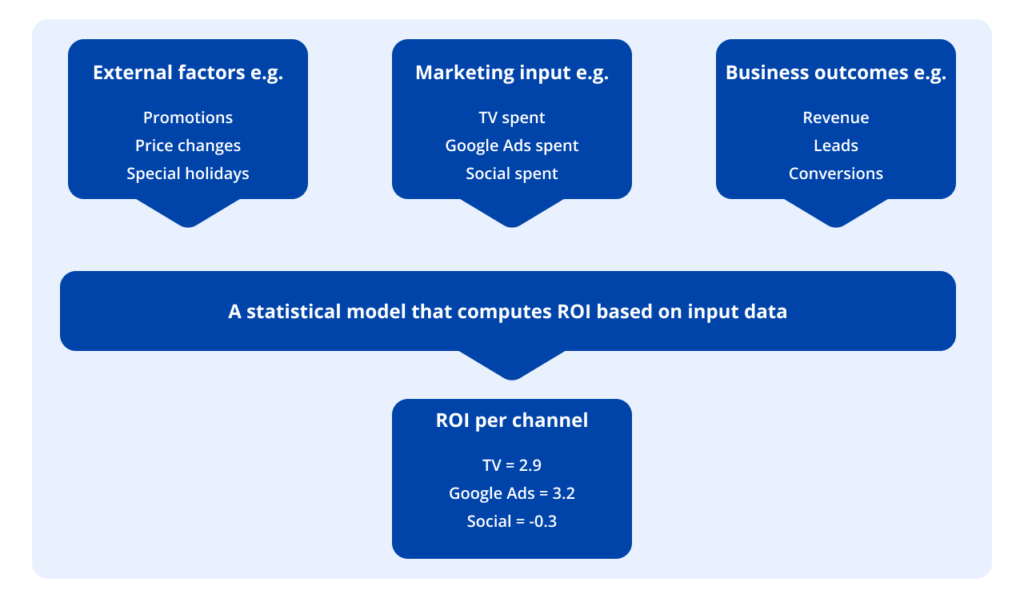 External factors e.g.

Promotions
Price changes
Special holidays

Marketing input e.g.

TV spent
Google Ads spent
Social spent

Business outcomes e.g.

Revenue
Leads
Conversions

A statistical model that computes ROI based on input data

ROI per channel

TV = 2.9
Google Ads = 3.2
Social = -0.3